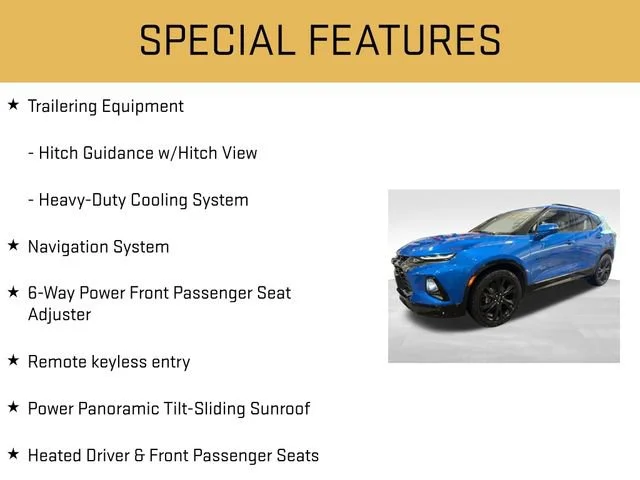 SPECIAL FEATURES

★ Trailering Equipment

- Hitch Guidance w/Hitch View

- Heavy-Duty Cooling System

★ Navigation System

★ 6-Way Power Front Passenger Seat Adjuster

★ Remote keyless entry

★ Power Panoramic Tilt-Sliding Sunroof

★ Heated Driver & Front Passenger Seats